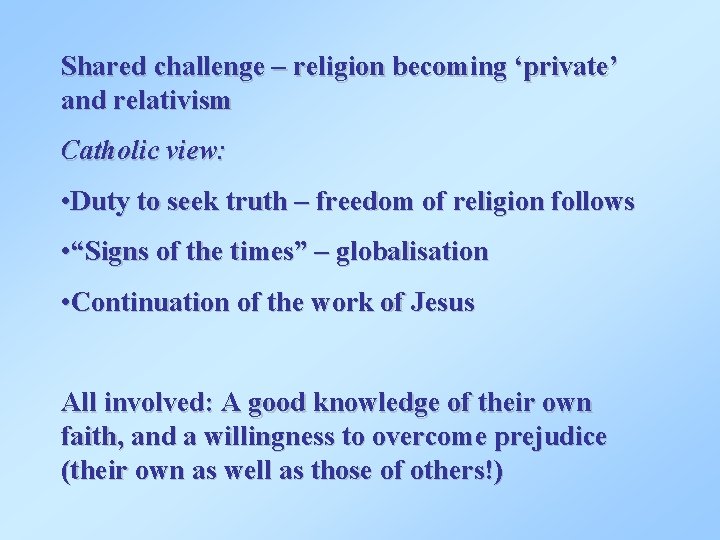 Shared challenge – religion becoming ‘private’ and relativism

Catholic view:

•Duty to seek truth – freedom of religion follows

•“Signs of the times” – globalisation

•Continuation of the work of Jesus

All involved: A good knowledge of their own faith, and a willingness to overcome prejudice (their own as well as those of others!)